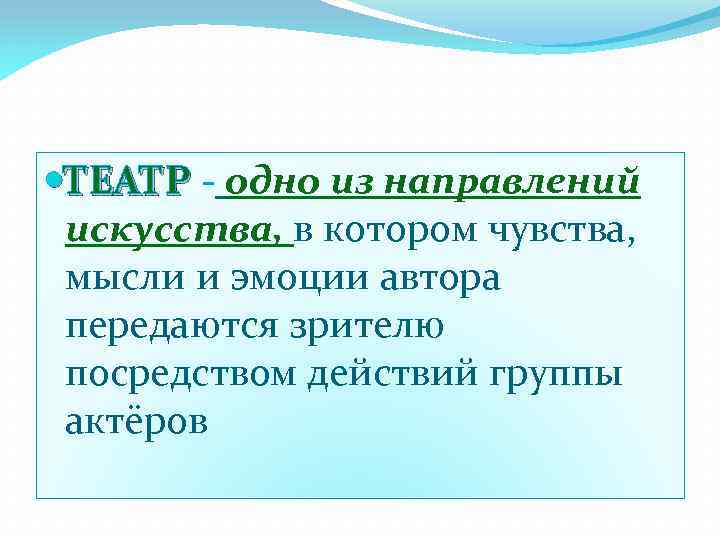 ТЕАТР - одно из направлений искусства, в котором чувства, мысли и эмоции автора передаются зрителю посредством действий группы актёров